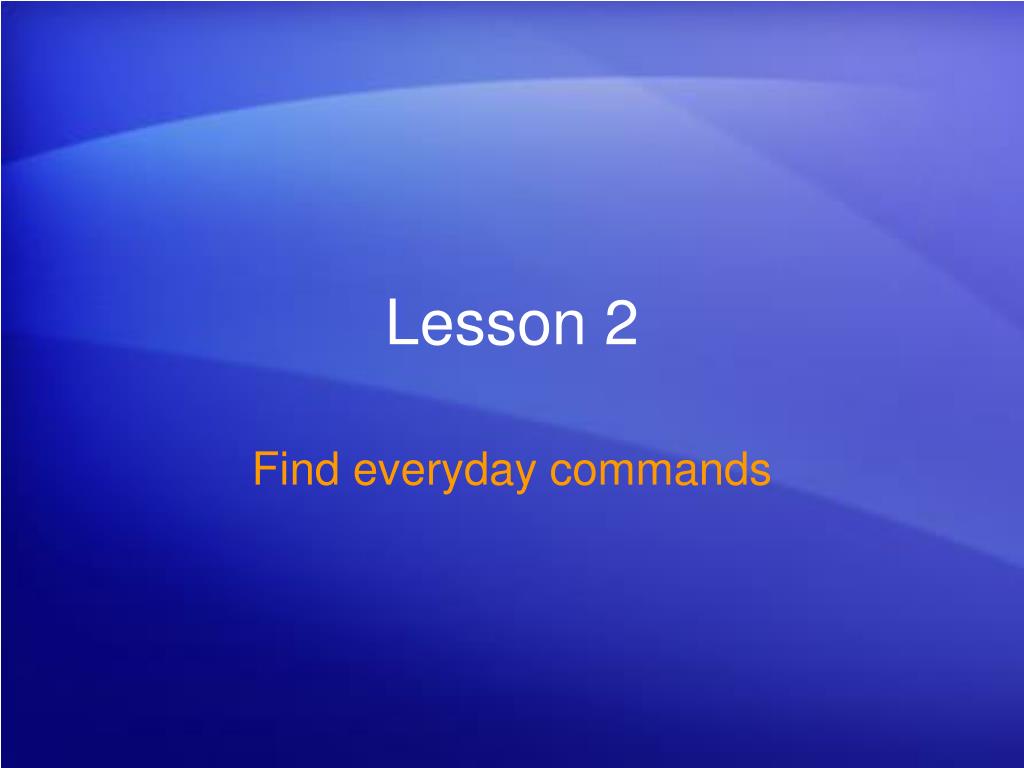 Lesson 2

Find everyday commands